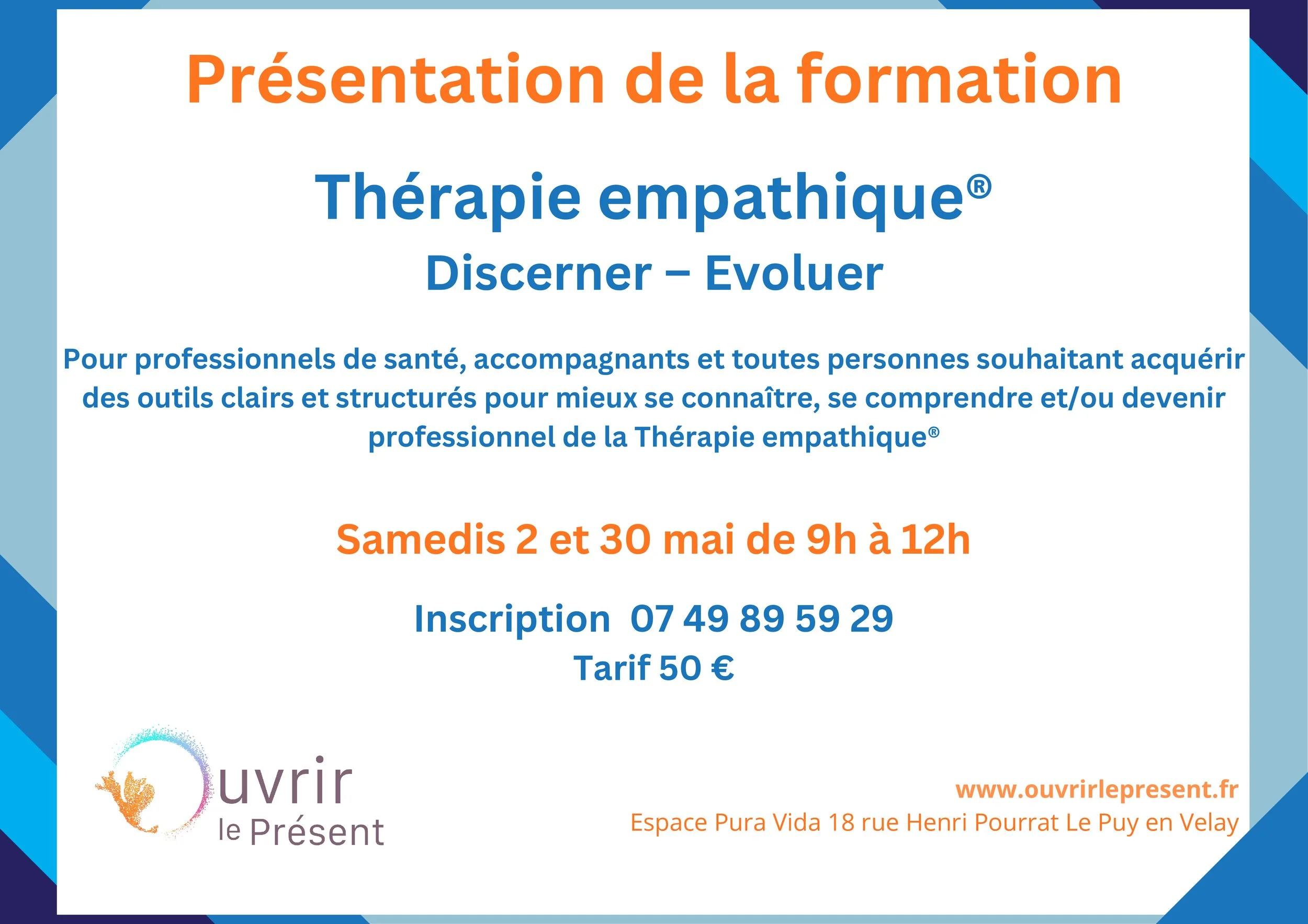 Présentation de la formation

Thérapie empathique®

Discerner – Evoluer

Pour professionnels de santé, accompagnants et toutes personnes souhaitant acquérir des outils clairs et structurés pour mieux se connaître, se comprendre et/ou devenir professionnel de la Thérapie empathique®

Samedis 2 et 30 mai de 9h à 12h

Inscription 07 49 89 59 29

Tarif 50 €

Ouvrir le Présent

www.ouvrirlepresent.fr

Espace Pura Vida 18 rue Henri Pourrat Le Puy en Velay